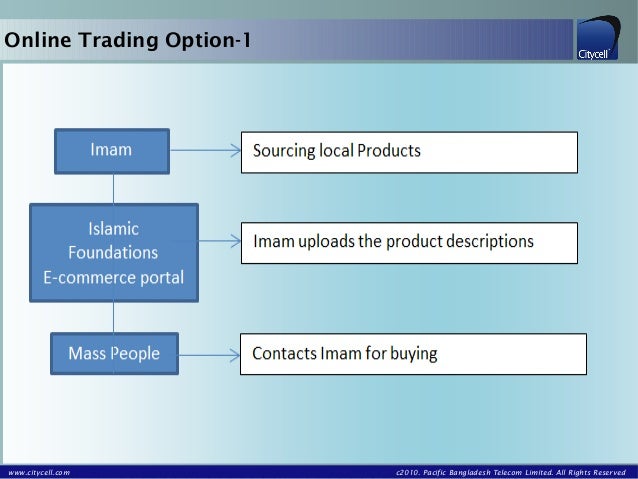 Online Trading Option-1

Citycell

Imam

Sourcing local Products

Islamic Foundations E-commerce portal

Imam uploads the product descriptions

Mass People

Contacts Imam for buying

www.citycell.com

c2010. Pacific Bangladesh Telecom Limited. All Rights Reserved